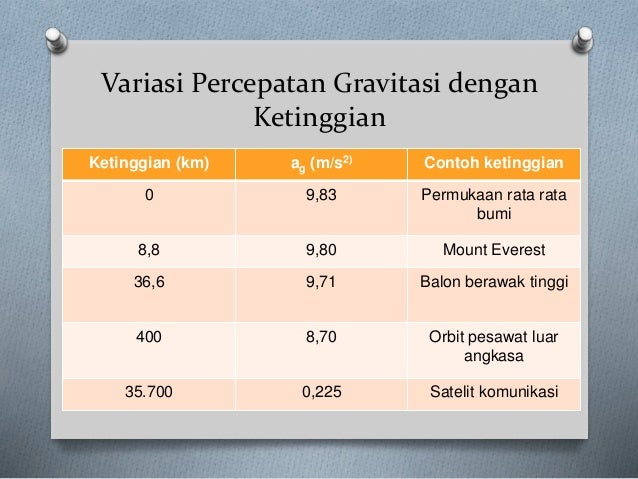 Variasi Percepatan Gravitasi dengan Ketinggian

| Ketinggian (km) | $a_g$ (m/s$^{2)}$ | Contoh ketinggian |
|---|---|---|
| 0 | 9,83 | Permukaan rata rata bumi |
| 8,8 | 9,80 | Mount Everest |
| 36,6 | 9,71 | Balon berawak tinggi |
| 400 | 8,70 | Orbit pesawat luar angkasa |
| 35.700 | 0,225 | Satelit komunikasi |